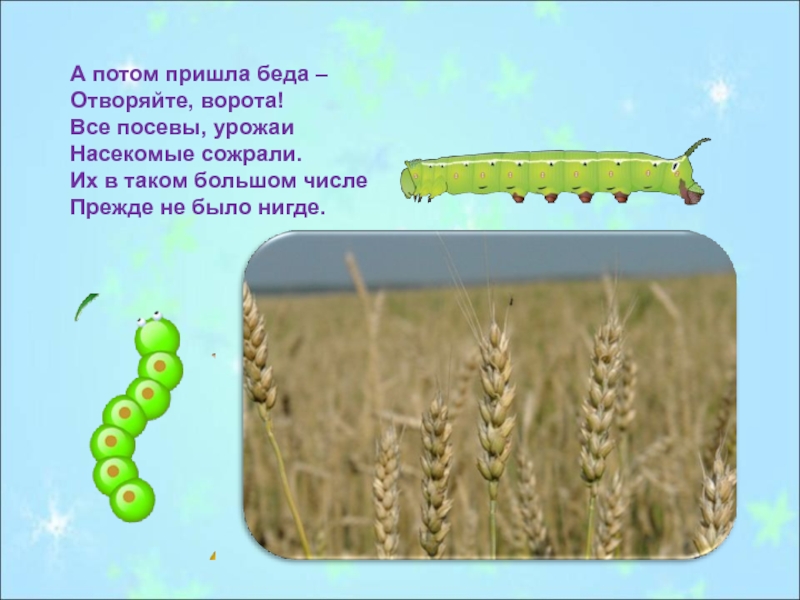 А потом пришла беда –
Отворяйте, ворота!
Все посевы, урожаи
Насекомые сожрали.
Их в таком большом числе
Прежде не было нигде.